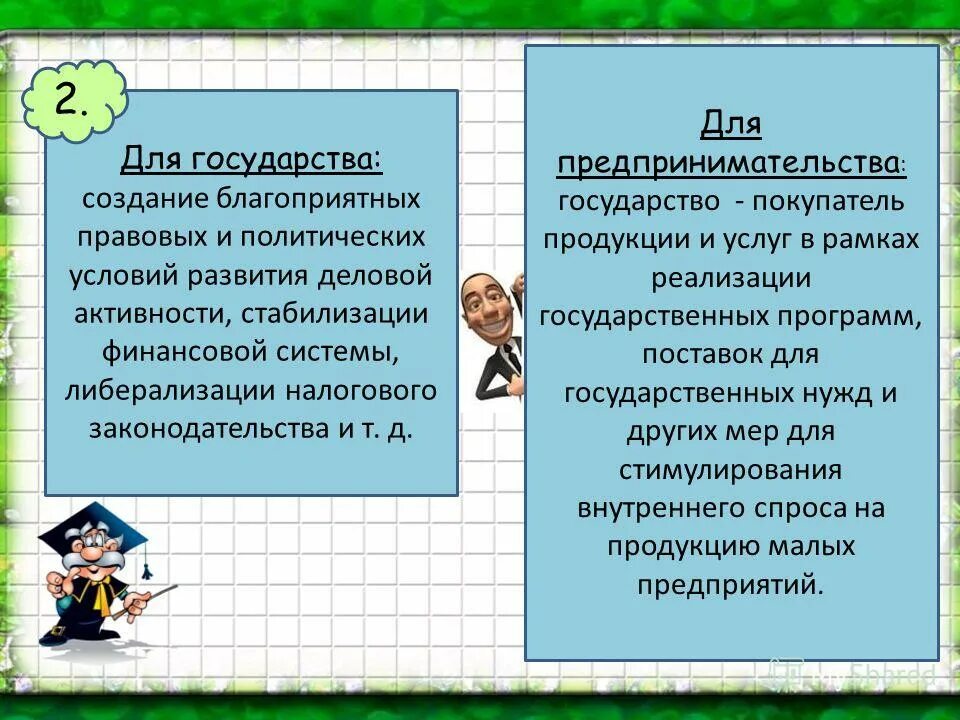 2.

Для государства: создание благоприятных правовых и политических условий развития деловой активности, стабилизации финансовой системы, либерализации налогового законодательства и т. д.

Для предпринимательства: государство - покупатель продукции и услуг в рамках реализации государственных программ, поставок для государственных нужд и других мер для стимулирования внутреннего спроса на продукцию малых предприятий.

MyShared